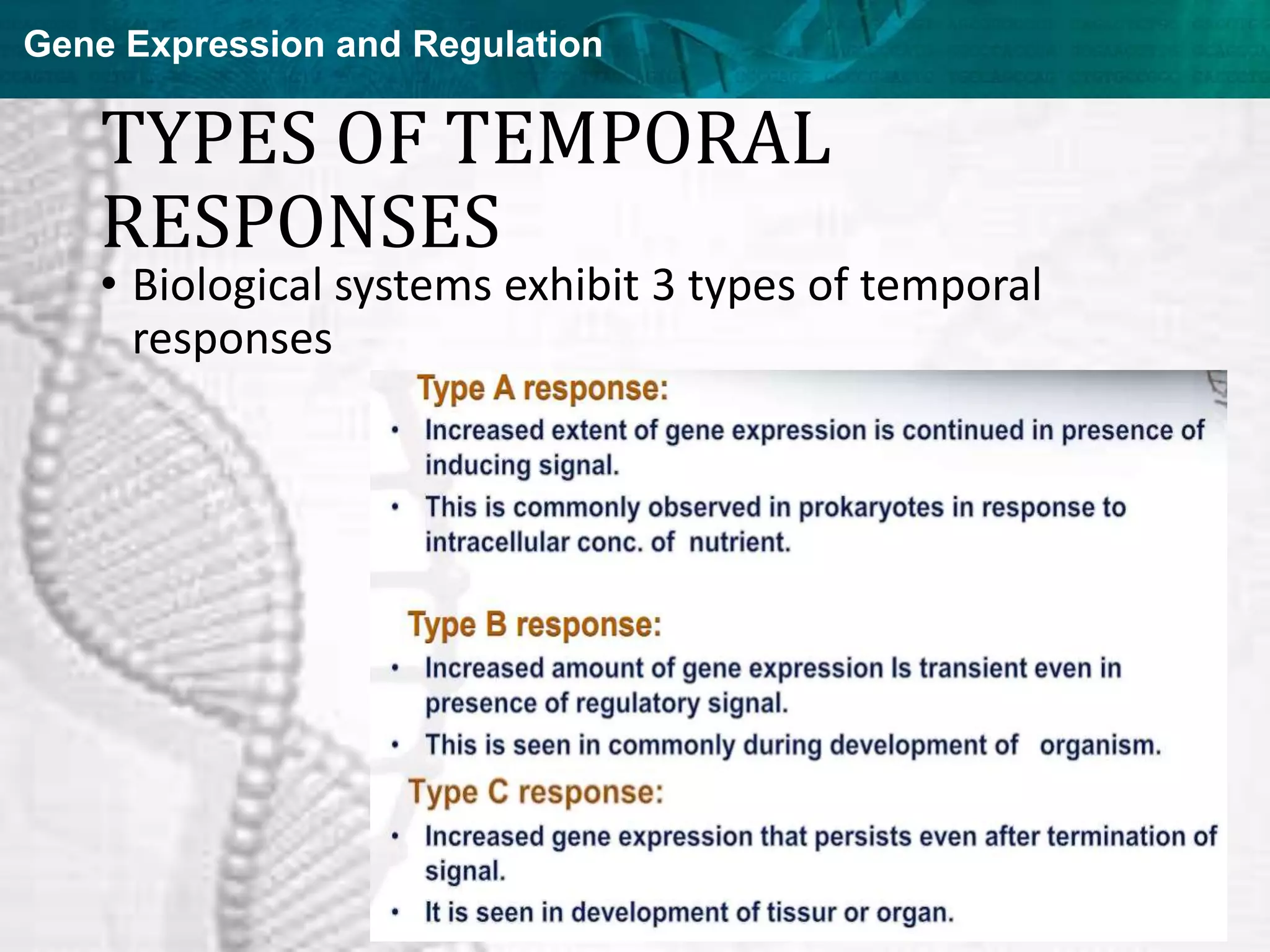 Gene Expression and Regulation

TYPES OF TEMPORAL RESPONSES

• Biological systems exhibit 3 types of temporal responses

Type A response:

• Increased extent of gene expression is continued in presence of inducing signal.

• This is commonly observed in prokaryotes in response to intracellular conc. of nutrient.

Type B response:

• Increased amount of gene expression Is transient even in presence of regulatory signal.

• This is seen in commonly during development of organism.

Type C response:

• Increased gene expression that persists even after termination of signal.

• It is seen in development of tissur or organ.